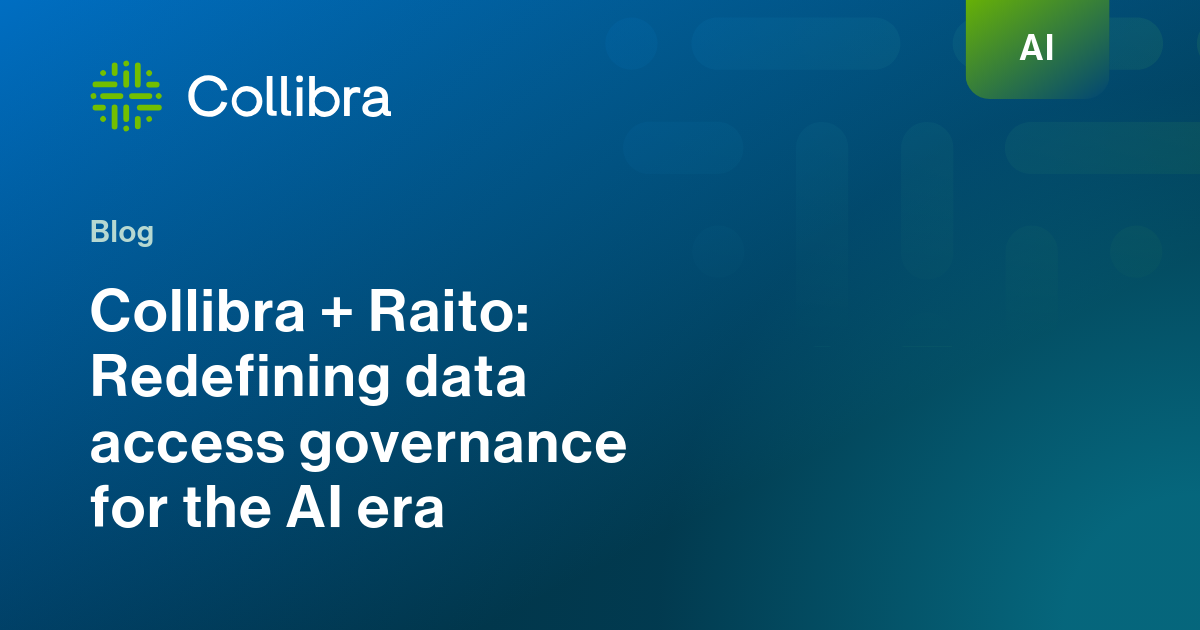 Collibra

AI

Blog

Collibra + Raito: Redefining data access governance for the AI era